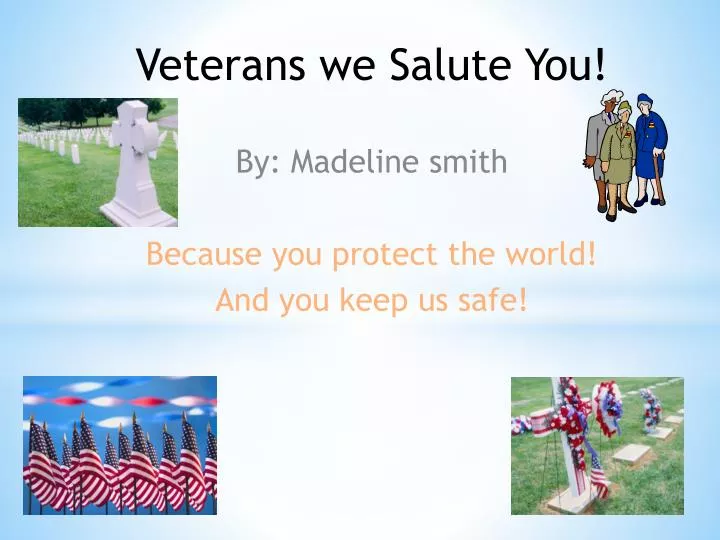 Veterans we Salute You!

By: Madeline smith

Because you protect the world!
And you keep us safe!